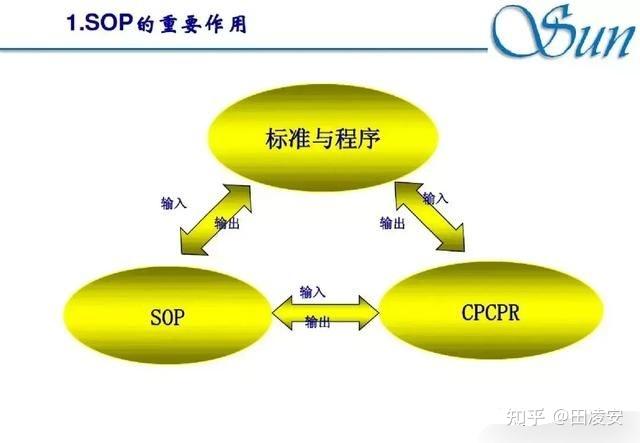 1.SOP的重要作用

Sun

标准与程序

输入

输出

输入

输出

SOP

输入

输出

CPCPR

知乎 @田凌安